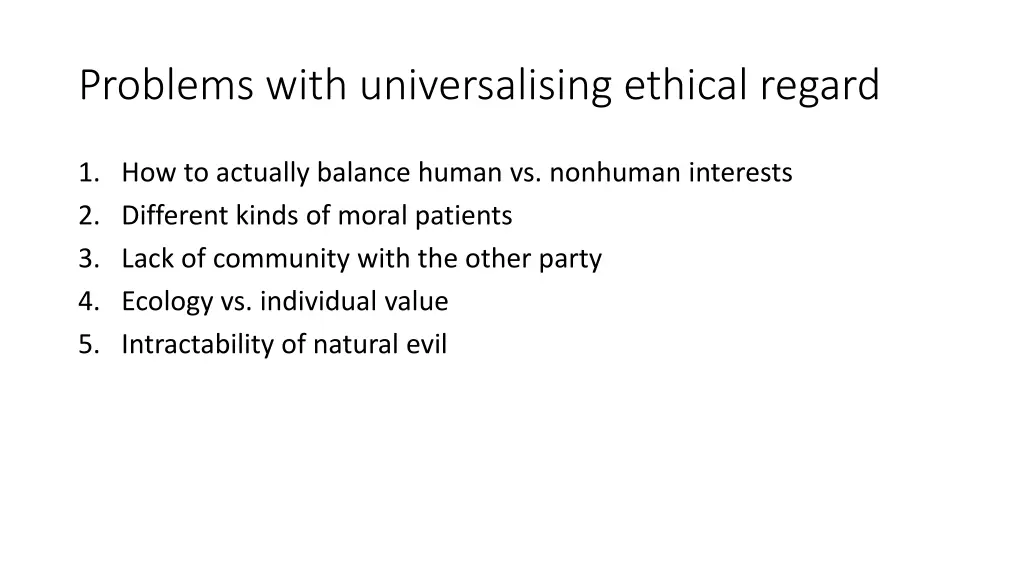 Problems with universalising ethical regard

1. How to actually balance human vs. nonhuman interests
2. Different kinds of moral patients
3. Lack of community with the other party
4. Ecology vs. individual value
5. Intractability of natural evil